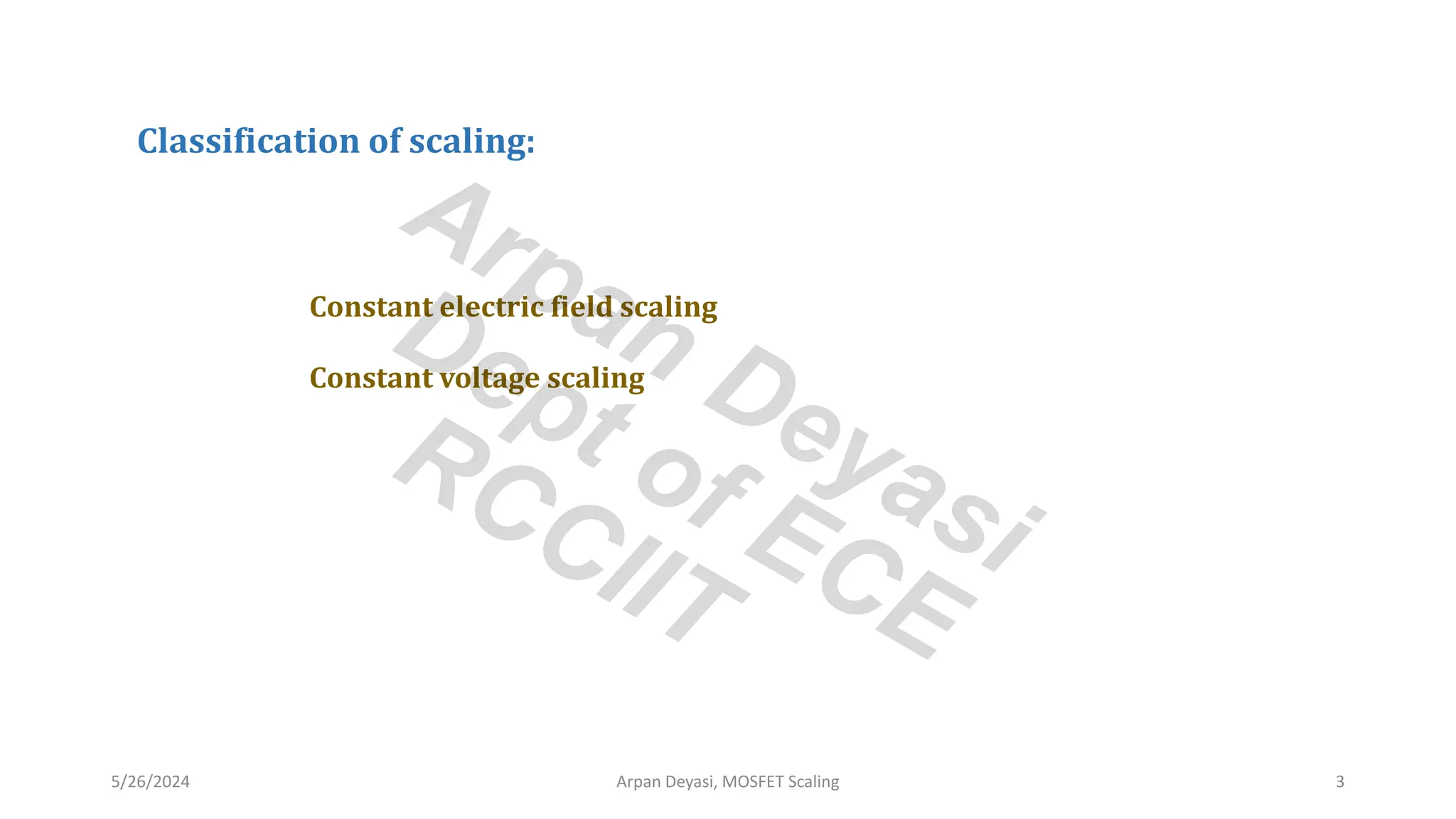 Classification of scaling:

Constant electric field scaling

Constant voltage scaling

Arpan Deyasi
Dept of ECE
RCCIIT

5/26/2024

Arpan Deyasi, MOSFET Scaling

3